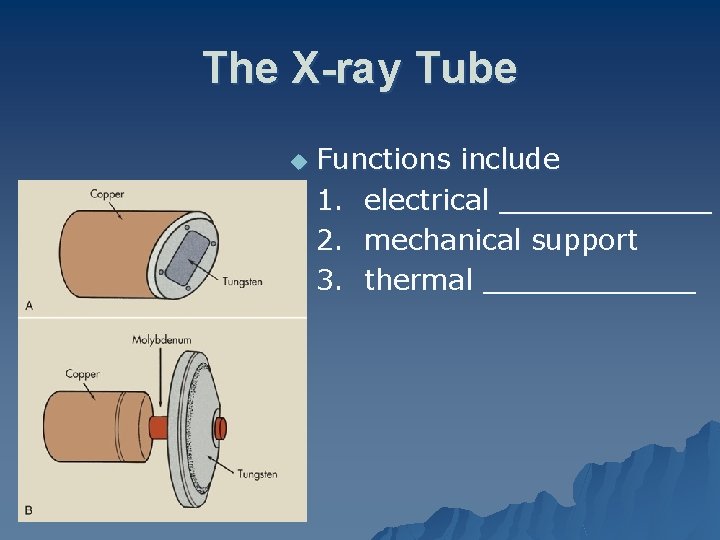 The X-ray Tube

Functions include
1. electrical ____________
2. mechanical support
3. thermal ____________

Copper
Tungsten
A

Molybdenum
Copper
Tungsten
B